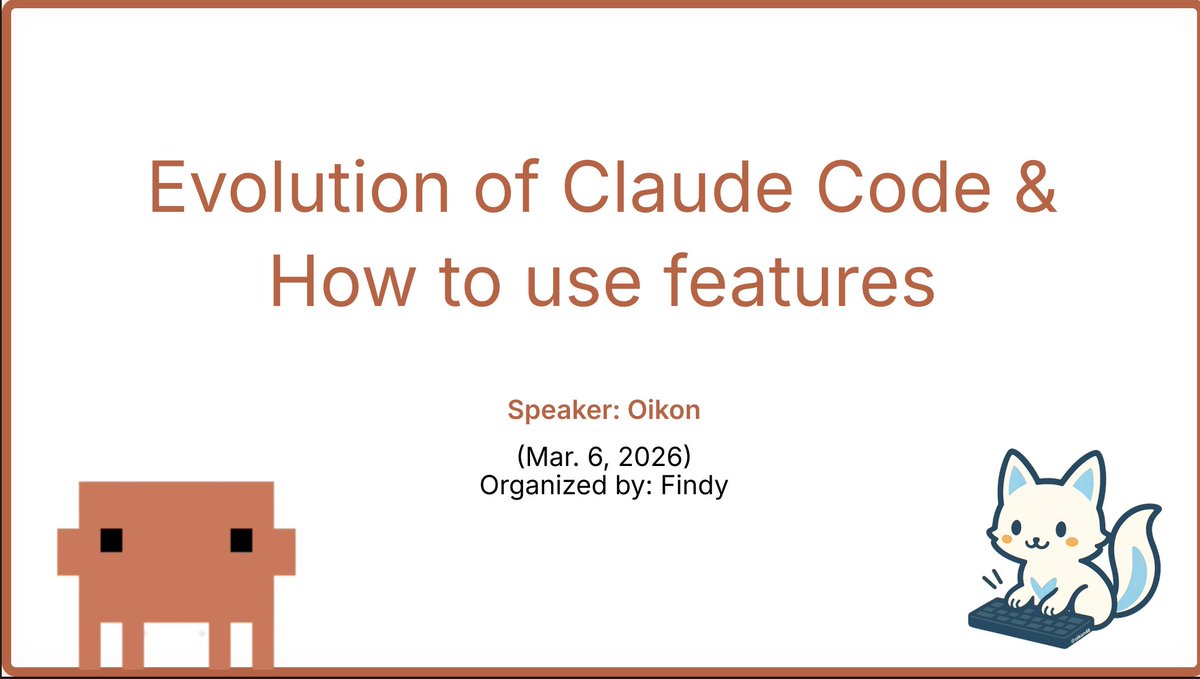 Evolution of Claude Code & How to use features

Speaker: Oikon

(Mar. 6, 2026)
Organized by: Findy